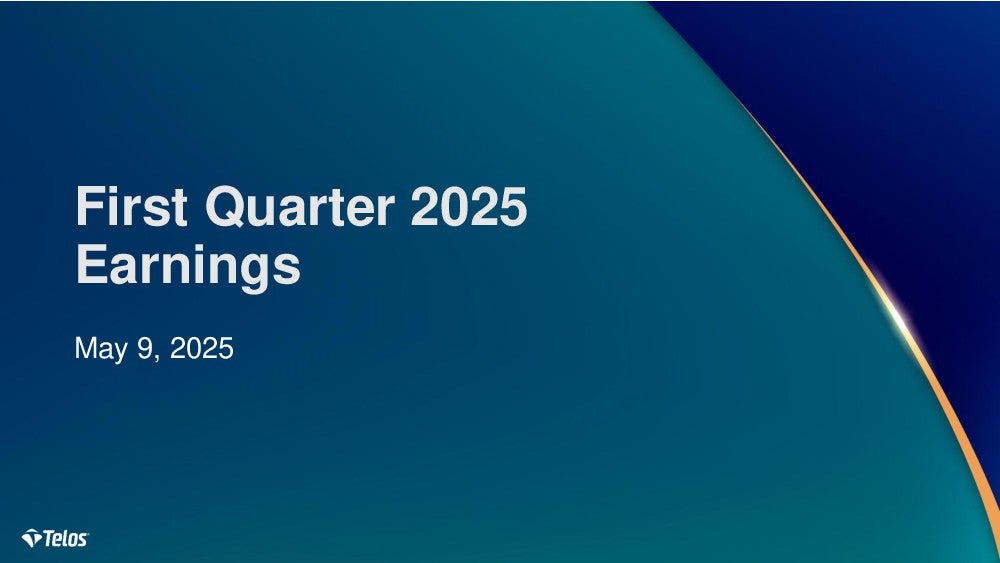 First Quarter 2025 Earnings

May 9, 2025

Telos